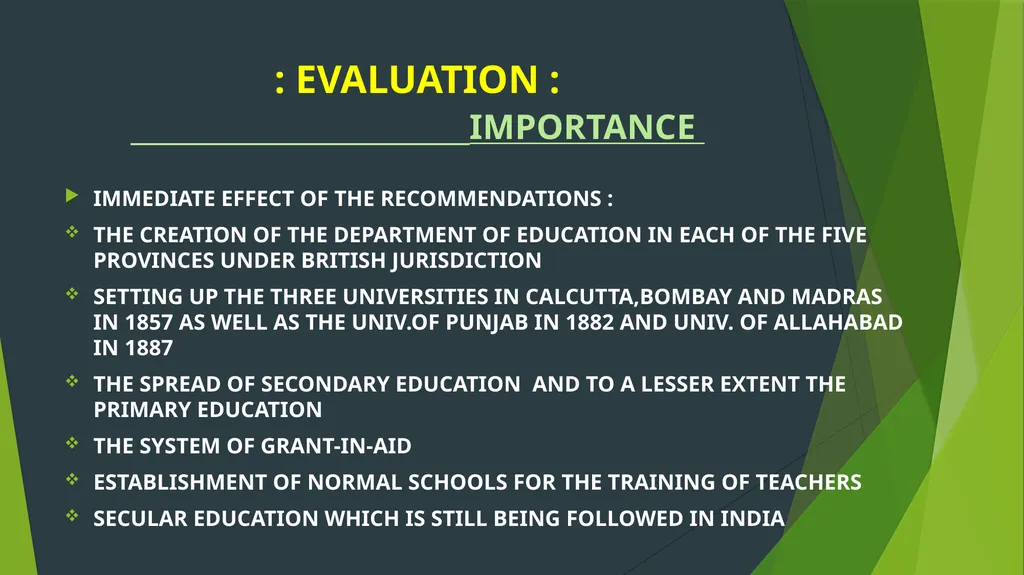 : EVALUATION :

IMPORTANCE

IMMEDIATE EFFECT OF THE RECOMMENDATIONS :

THE CREATION OF THE DEPARTMENT OF EDUCATION IN EACH OF THE FIVE PROVINCES UNDER BRITISH JURISDICTION

SETTING UP THE THREE UNIVERSITIES IN CALCUTTA,BOMBAY AND MADRAS IN 1857 AS WELL AS THE UNIV.OF PUNJAB IN 1882 AND UNIV. OF ALLAHABAD IN 1887

THE SPREAD OF SECONDARY EDUCATION AND TO A LESSER EXTENT THE PRIMARY EDUCATION

THE SYSTEM OF GRANT-IN-AID

ESTABLISHMENT OF NORMAL SCHOOLS FOR THE TRAINING OF TEACHERS

SECULAR EDUCATION WHICH IS STILL BEING FOLLOWED IN INDIA